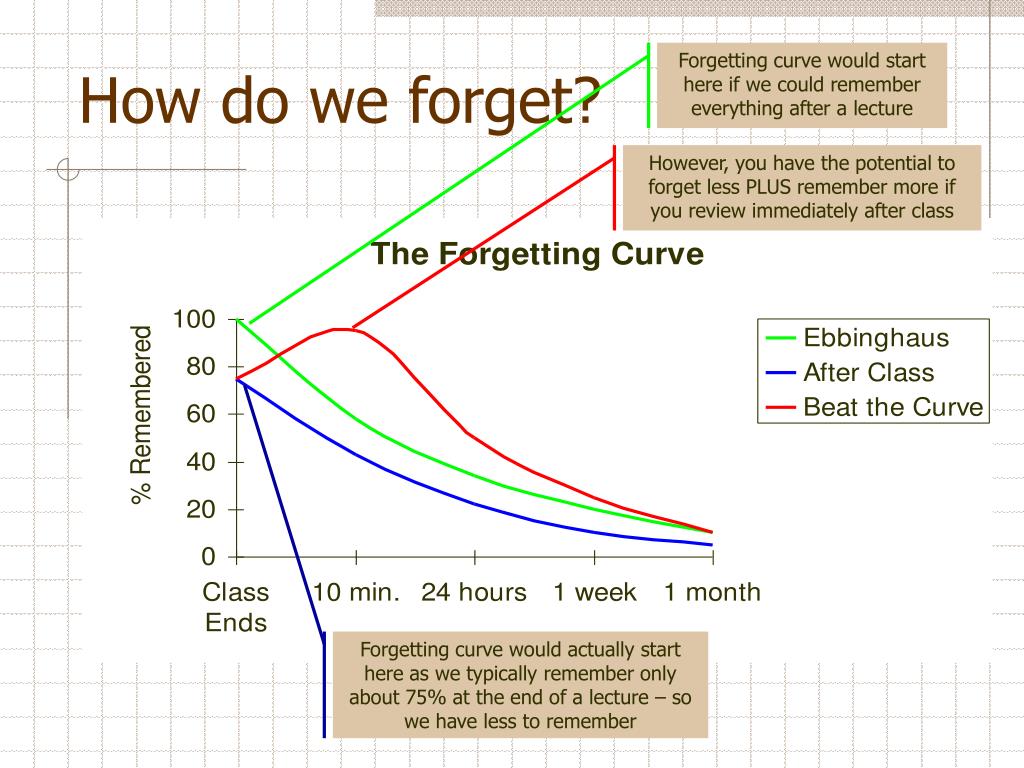 How do we forget?

Forgetting curve would start here if we could remember everything after a lecture

However, you have the potential to forget less PLUS remember more if you review immediately after class

The Forgetting Curve

% Remembered

100
80
60
40
20
0

Class Ends
10 min.
24 hours
1 week
1 month

Ebbinghaus
After Class
Beat the Curve

Forgetting curve would actually start here as we typically remember only about 75% at the end of a lecture – so we have less to remember